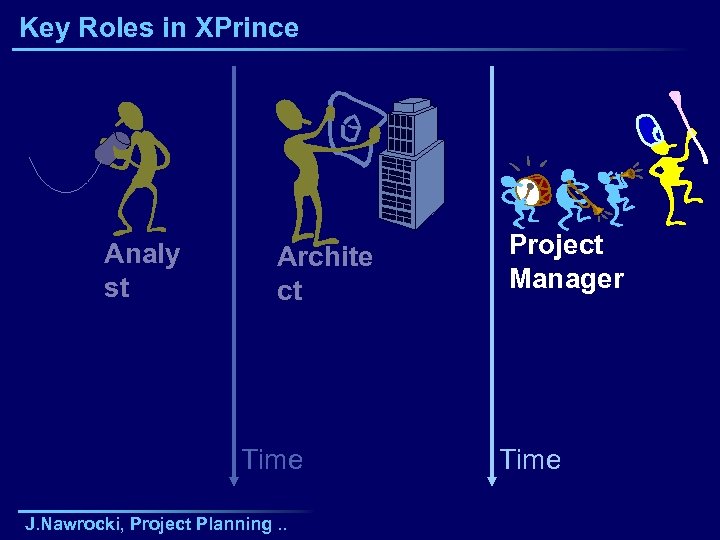 Key Roles in XPrince

Analy
st

Archite
ct

Project
Manager

Time

Time

J.Nawrocki, Project Planning ..